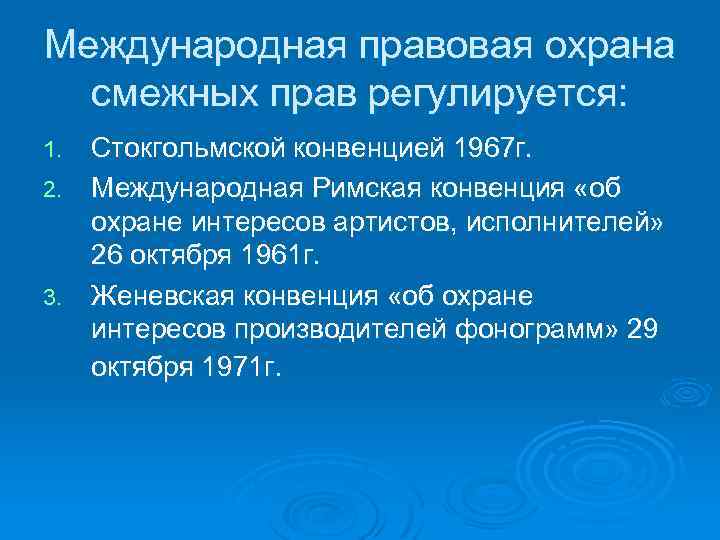 Международная правовая охрана смежных прав регулируется:

1. Стокгольмской конвенцией 1967г.
2. Международная Римская конвенция «об охране интересов артистов, исполнителей» 26 октября 1961г.
3. Женевская конвенция «об охране интересов производителей фонограмм» 29 октября 1971г.